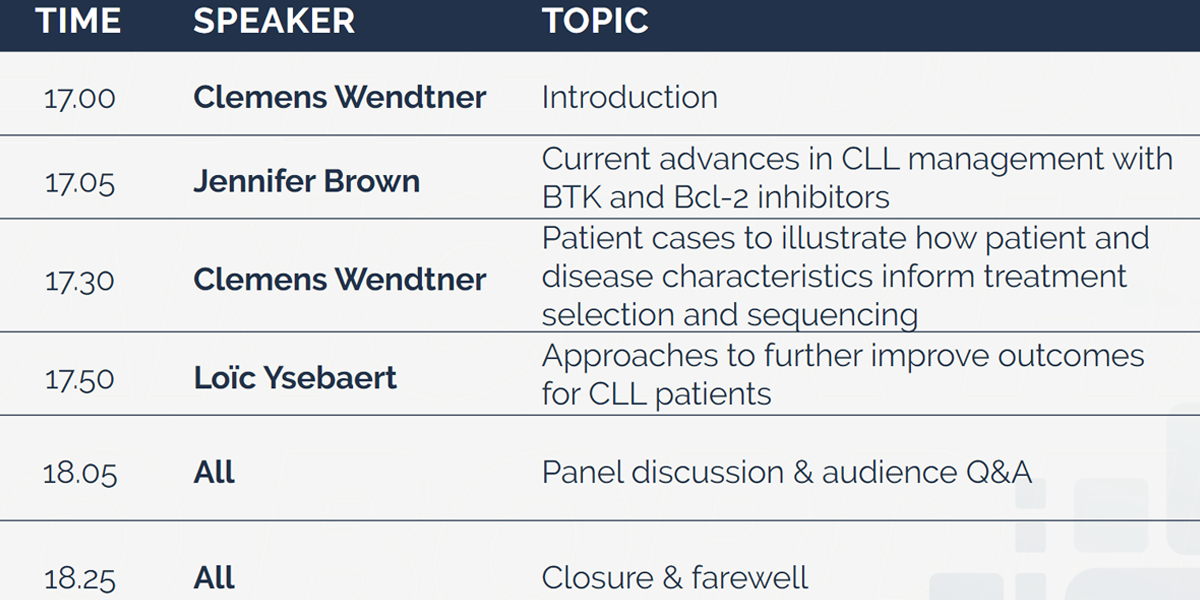 | TIME | SPEAKER | TOPIC |
|---|---|---|
| 17.00 | Clemens Wendtner | Introduction |
| 17.05 | Jennifer Brown | Current advances in CLL management with BTK and Bcl-2 inhibitors |
| 17.30 | Clemens Wendtner | Patient cases to illustrate how patient and disease characteristics inform treatment selection and sequencing |
| 17.50 | Loïc Ysebaert | Approaches to further improve outcomes for CLL patients |
| 18.05 | All | Panel discussion & audience Q&A |
| 18.25 | All | Closure & farewell |